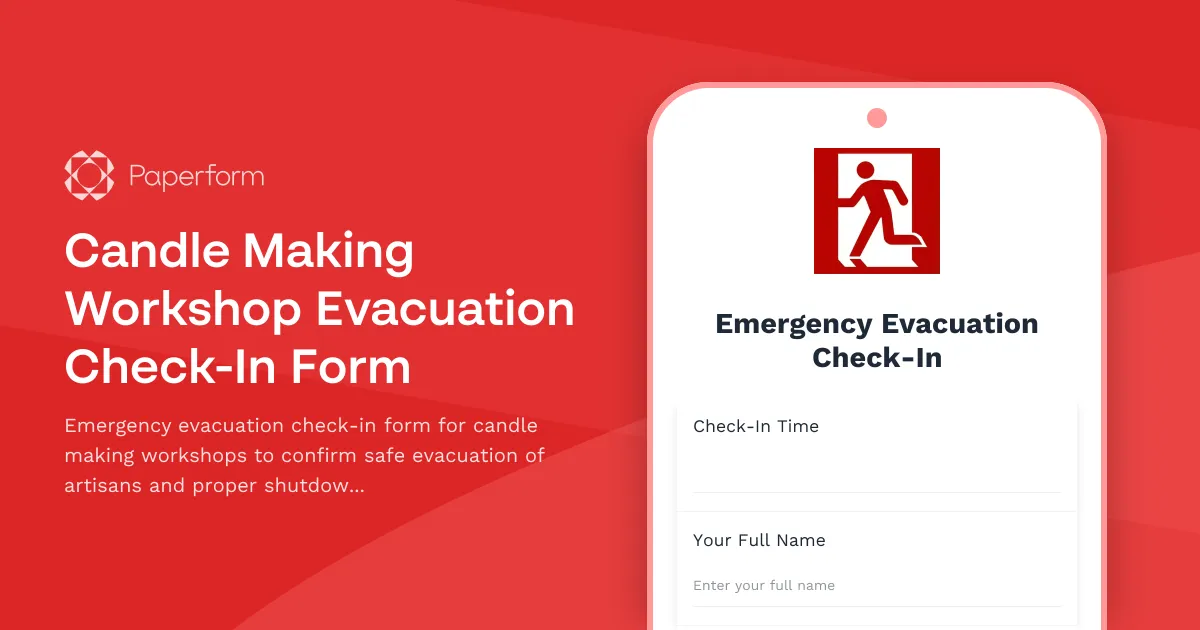 Paperform

Candle Making Workshop Evacuation Check-In Form

Emergency evacuation check-in form for candle making workshops to confirm safe evacuation of artisans and proper shutdow...

Emergency Evacuation Check-In

Check-In Time

Your Full Name

Enter your full name